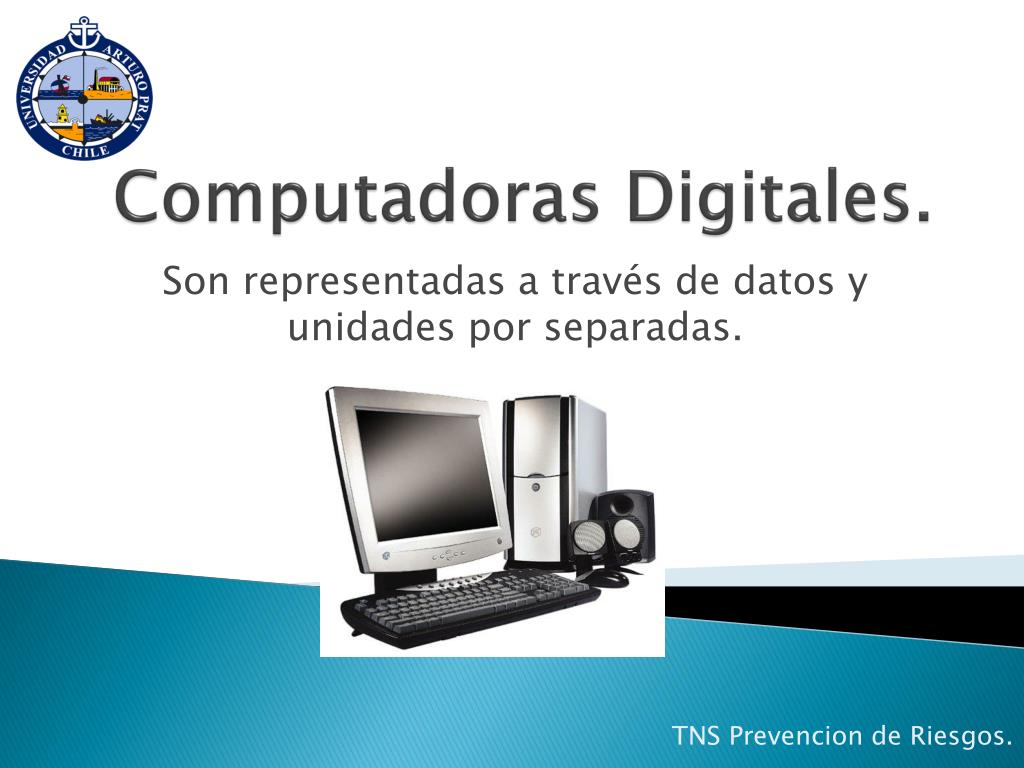 UNIVERSIDAD ARTURO PRAT CHILE

Computadoras Digitales.

Son representadas a través de datos y unidades por separadas.

TNS Prevencion de Riesgos.